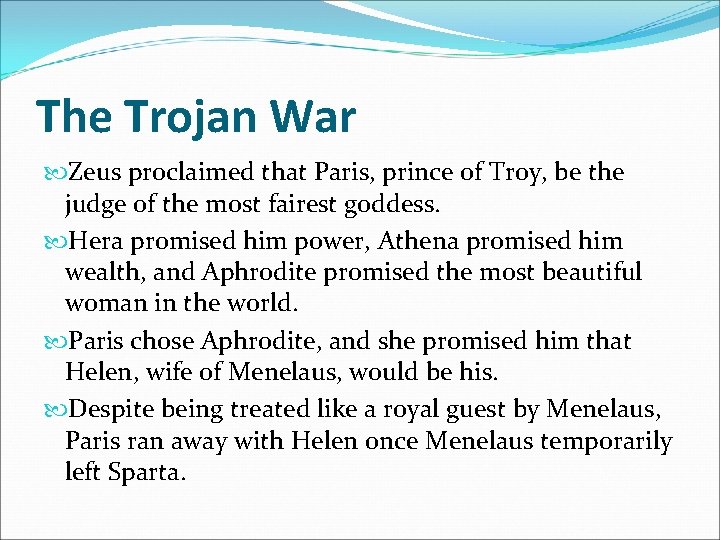 The Trojan War

Zeus proclaimed that Paris, prince of Troy, be the judge of the most fairest goddess.

Hera promised him power, Athena promised him wealth, and Aphrodite promised the most beautiful woman in the world.

Paris chose Aphrodite, and she promised him that Helen, wife of Menelaus, would be his.

Despite being treated like a royal guest by Menelaus, Paris ran away with Helen once Menelaus temporarily left Sparta.